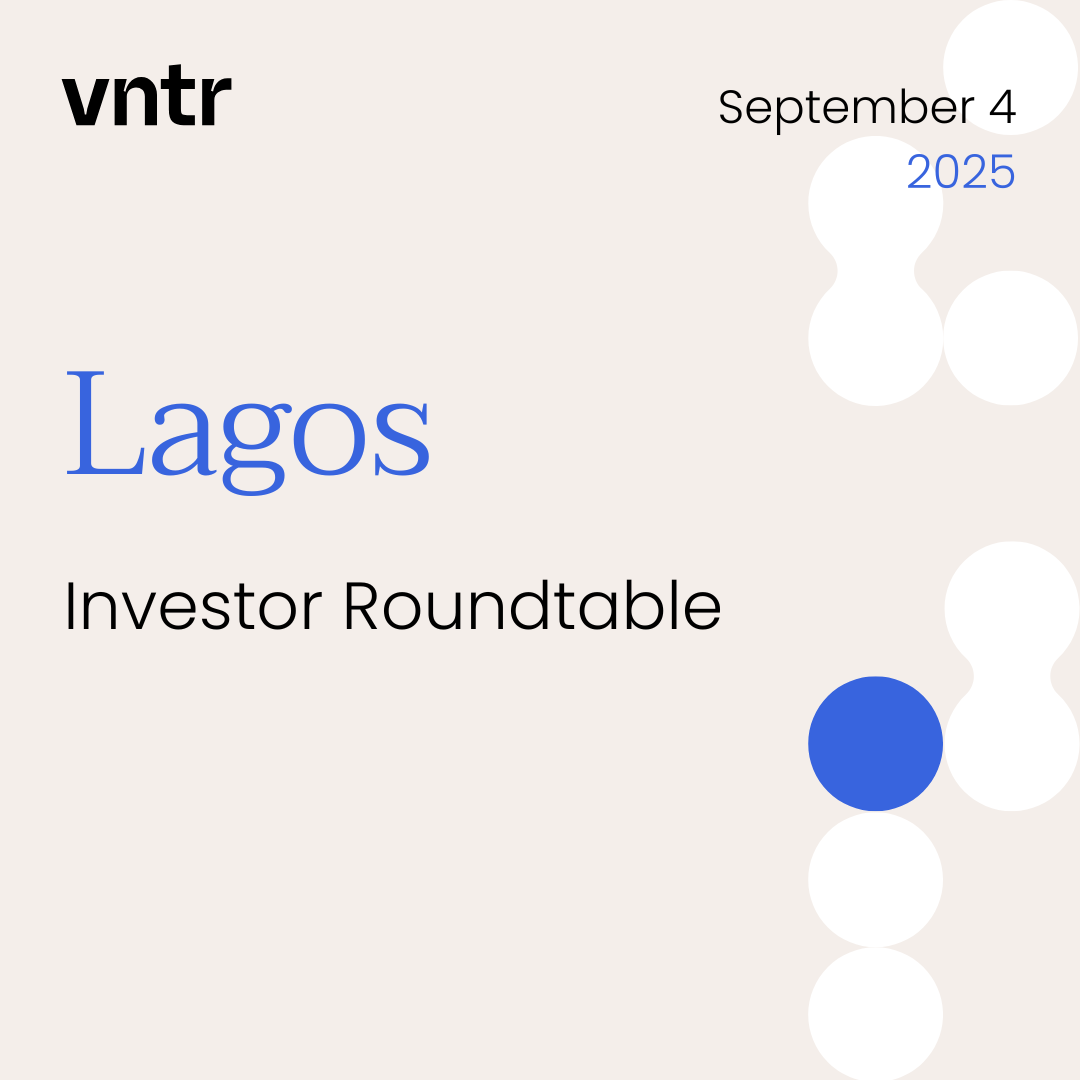 vntr

September 4
2025

Lagos

Investor Roundtable